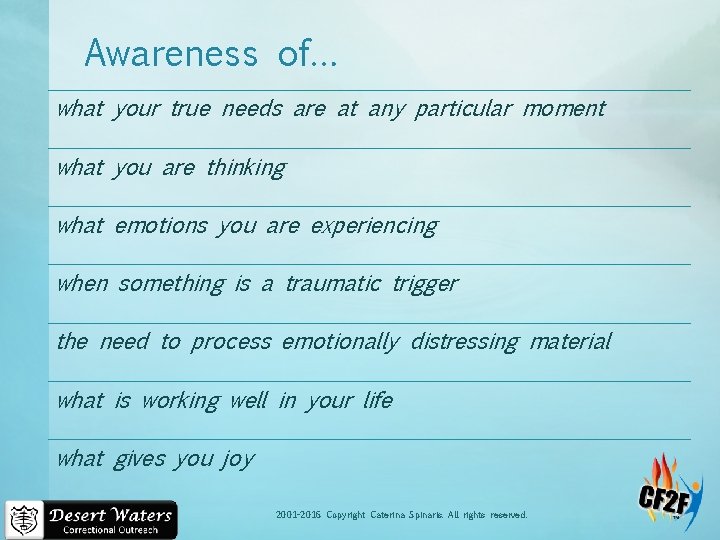 Awareness of…

what your true needs are at any particular moment

what you are thinking

what emotions you are experiencing

when something is a traumatic trigger

the need to process emotionally distressing material

what is working well in your life

what gives you joy

Desert Waters
Correctional Outreach

2001-2016 Copyright Caterina Spinaris. All rights reserved.

CF2F